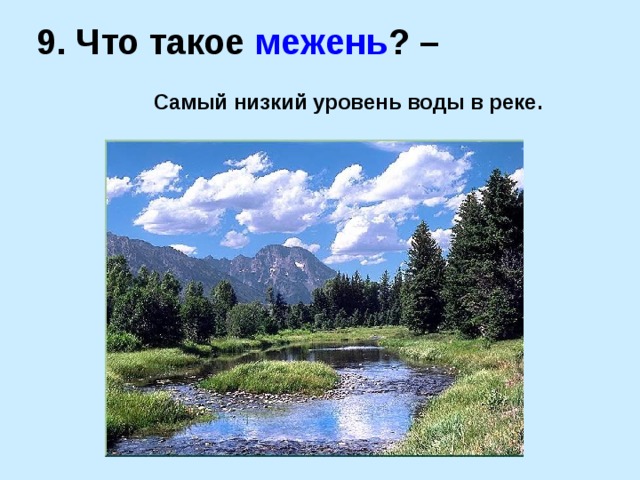 9. Что такое межень? –

Самый низкий уровень воды в реке.